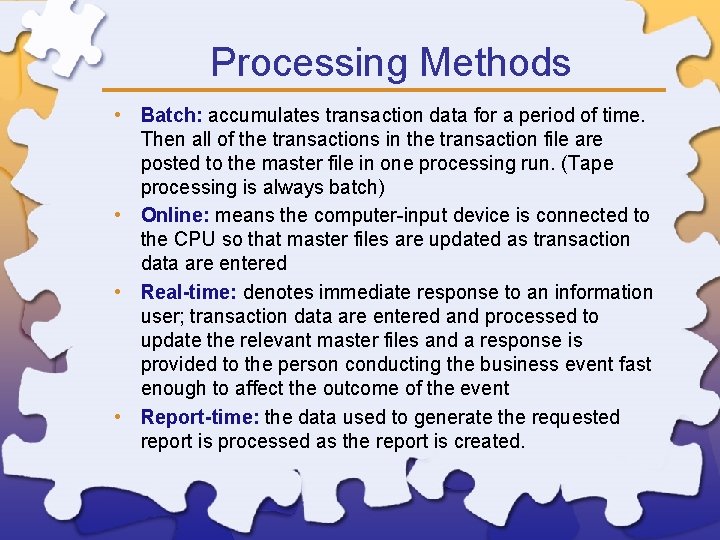 Processing Methods

• Batch: accumulates transaction data for a period of time. Then all of the transactions in the transaction file are posted to the master file in one processing run. (Tape processing is always batch)

• Online: means the computer-input device is connected to the CPU so that master files are updated as transaction data are entered

• Real-time: denotes immediate response to an information user; transaction data are entered and processed to update the relevant master files and a response is provided to the person conducting the business event fast enough to affect the outcome of the event

• Report-time: the data used to generate the requested report is processed as the report is created.